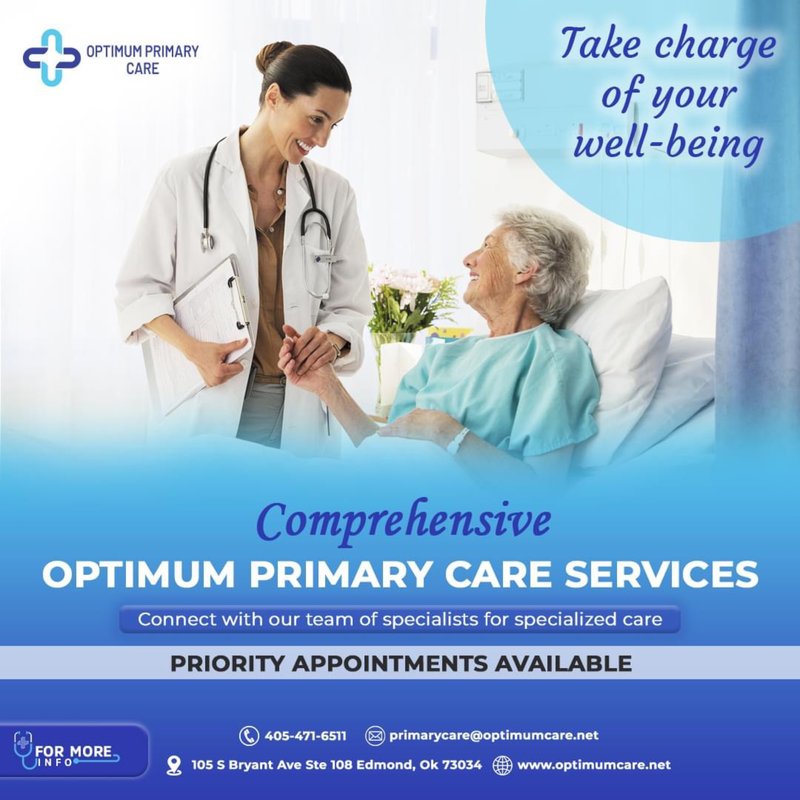 OPTIMUM PRIMARY CARE

Take charge of your well-being

Comprehensive
OPTIMUM PRIMARY CARE SERVICES

Connect with our team of specialists for specialized care

PRIORITY APPOINTMENTS AVAILABLE

FOR MORE INFO

405-471-6511 primarycare@optimumcare.net

105 S Bryant Ave Ste 108 Edmond, Ok 73034 www.optimumcare.net